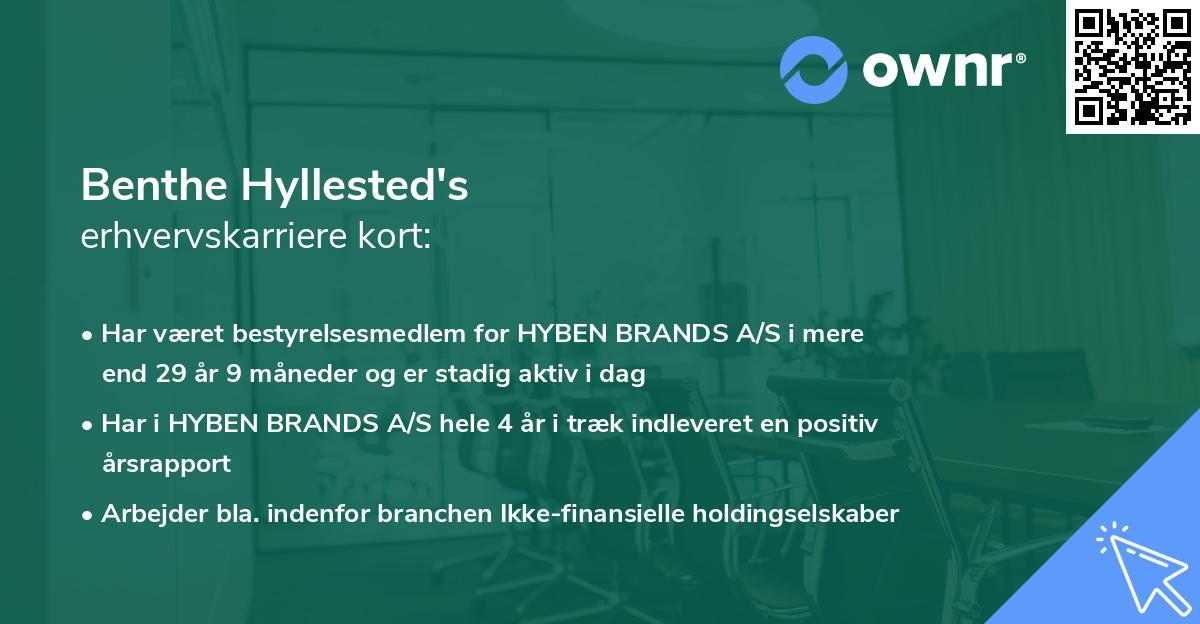 ownr®

Benthe Hyllested's
erhvervskarriere kort:

• Har været bestyrelsesmedlem for HYBEN BRANDS A/S i mere end 29 år 9 måneder og er stadig aktiv i dag

• Har i HYBEN BRANDS A/S hele 4 år i træk indleveret en positiv årsrapport

• Arbejder bla. indenfor branchen Ikke-finansielle holdingselskaber